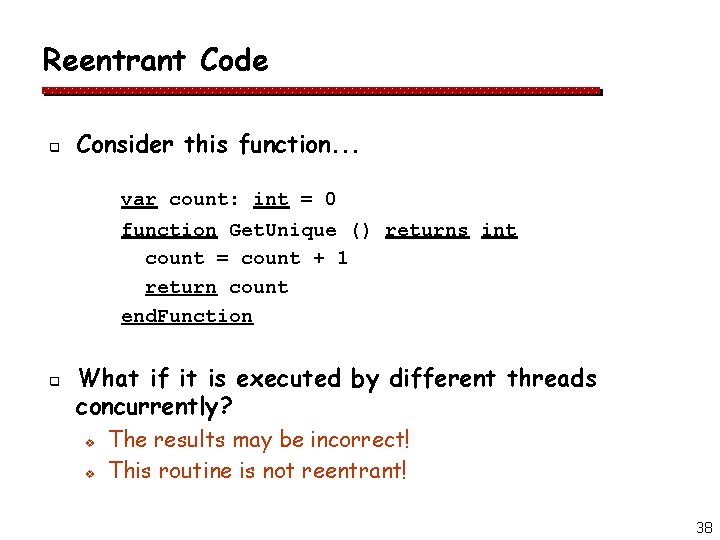 Reentrant Code

Consider this function...

var count: int = 0
function GetUnique () returns int
count = count + 1
return count
endFunction

What if it is executed by different threads concurrently?

The results may be incorrect!

This routine is not reentrant!

38